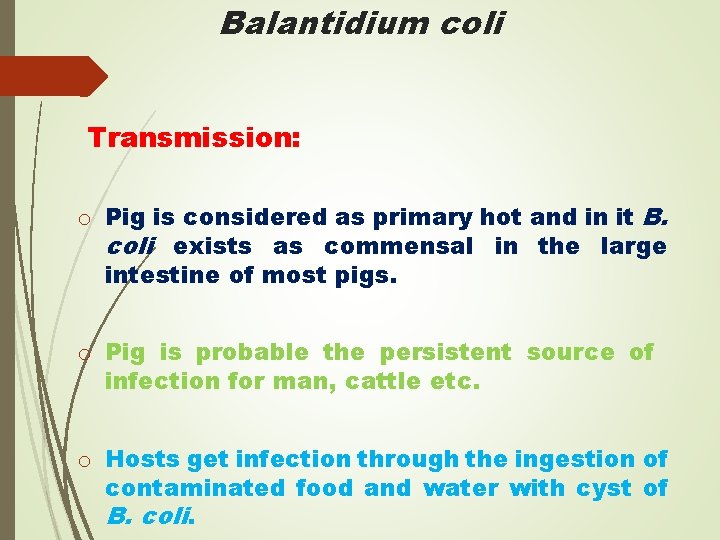 Balantidium coli

Transmission:

o Pig is considered as primary hot and in it B. coli exists as commensal in the large intestine of most pigs.

o Pig is probable the persistent source of infection for man, cattle etc.

o Hosts get infection through the ingestion of contaminated food and water with cyst of B. coli.